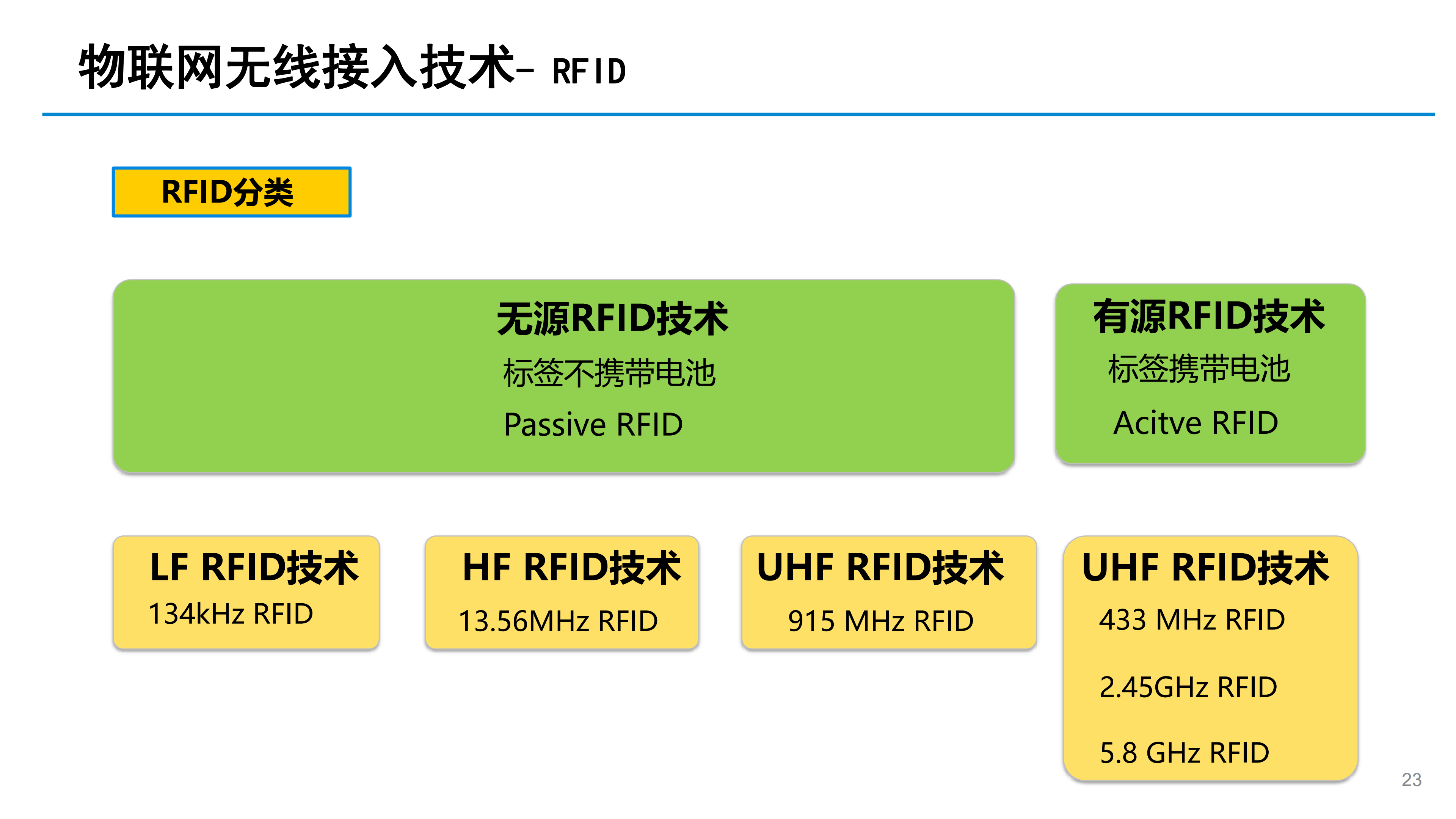 物联网无线接入技术- RFID

RFID分类

无源RFID技术
标签不携带电池
Passive RFID

有源RFID技术
标签携带电池
Acitve RFID

LF RFID技术
134kHz RFID

HF RFID技术
13.56MHz RFID

UHF RFID技术
915 MHz RFID

UHF RFID技术
433 MHz RFID
2.45GHz RFID
5.8 GHz RFID

23